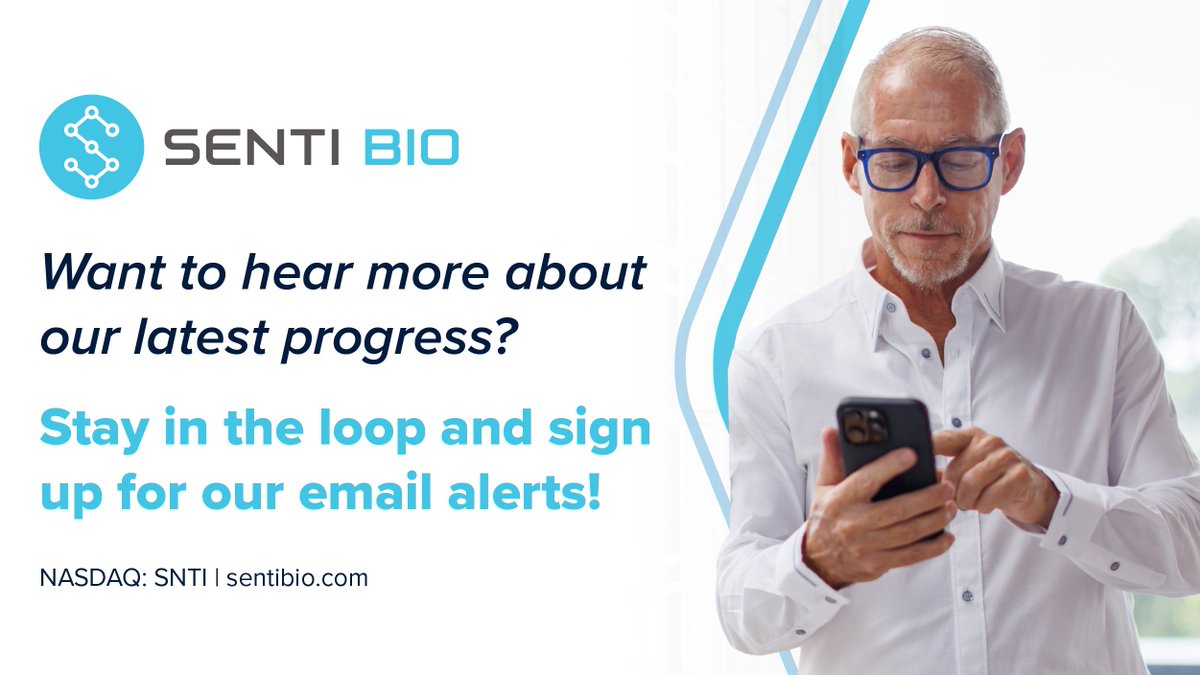 SENTI BIO

Want to hear more about our latest progress?

Stay in the loop and sign up for our email alerts!

NASDAQ: SNTI | sentibio.com